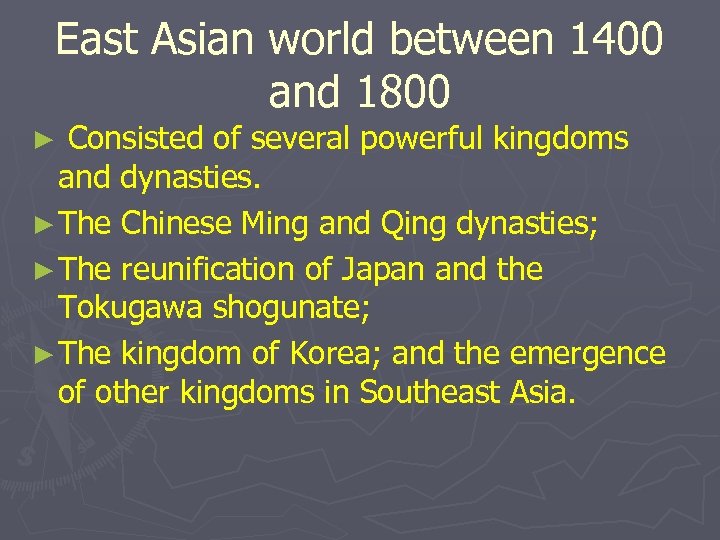 East Asian world between 1400 and 1800

► Consisted of several powerful kingdoms and dynasties.

► The Chinese Ming and Qing dynasties;

► The reunification of Japan and the Tokugawa shogunate;

► The kingdom of Korea; and the emergence of other kingdoms in Southeast Asia.